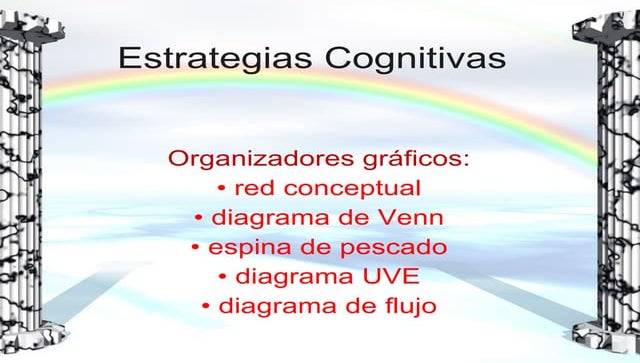 Estrategias Cognitivas

Organizadores gráficos:
• red conceptual
• diagrama de Venn
• espina de pescado
• diagrama UVE
• diagrama de flujo